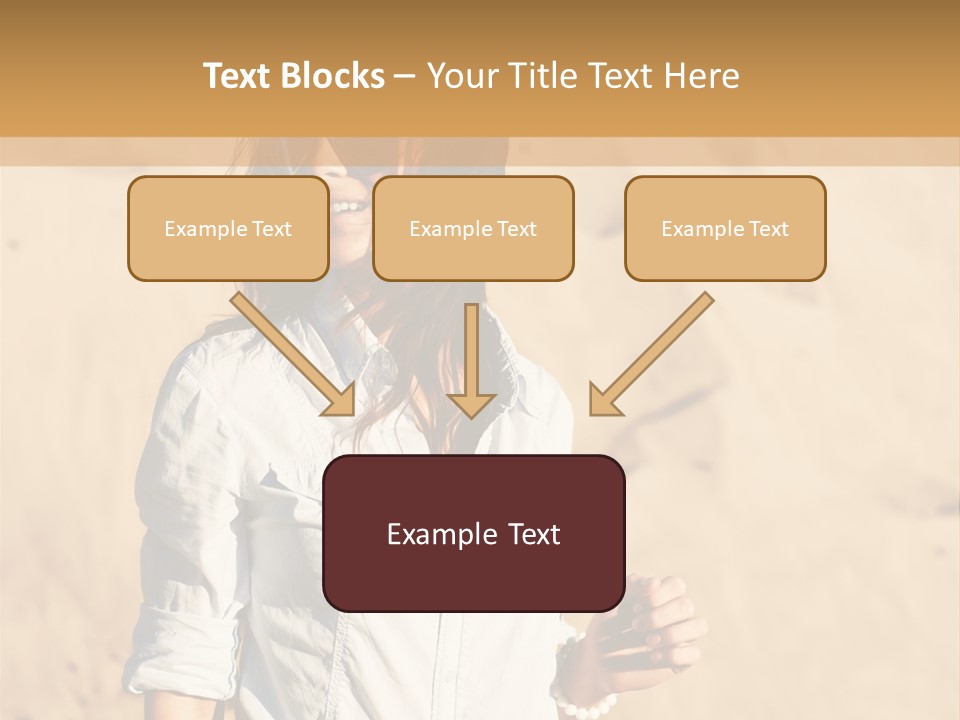 Text Blocks – Your Title Text Here

Example Text

Example Text

Example Text

Example Text